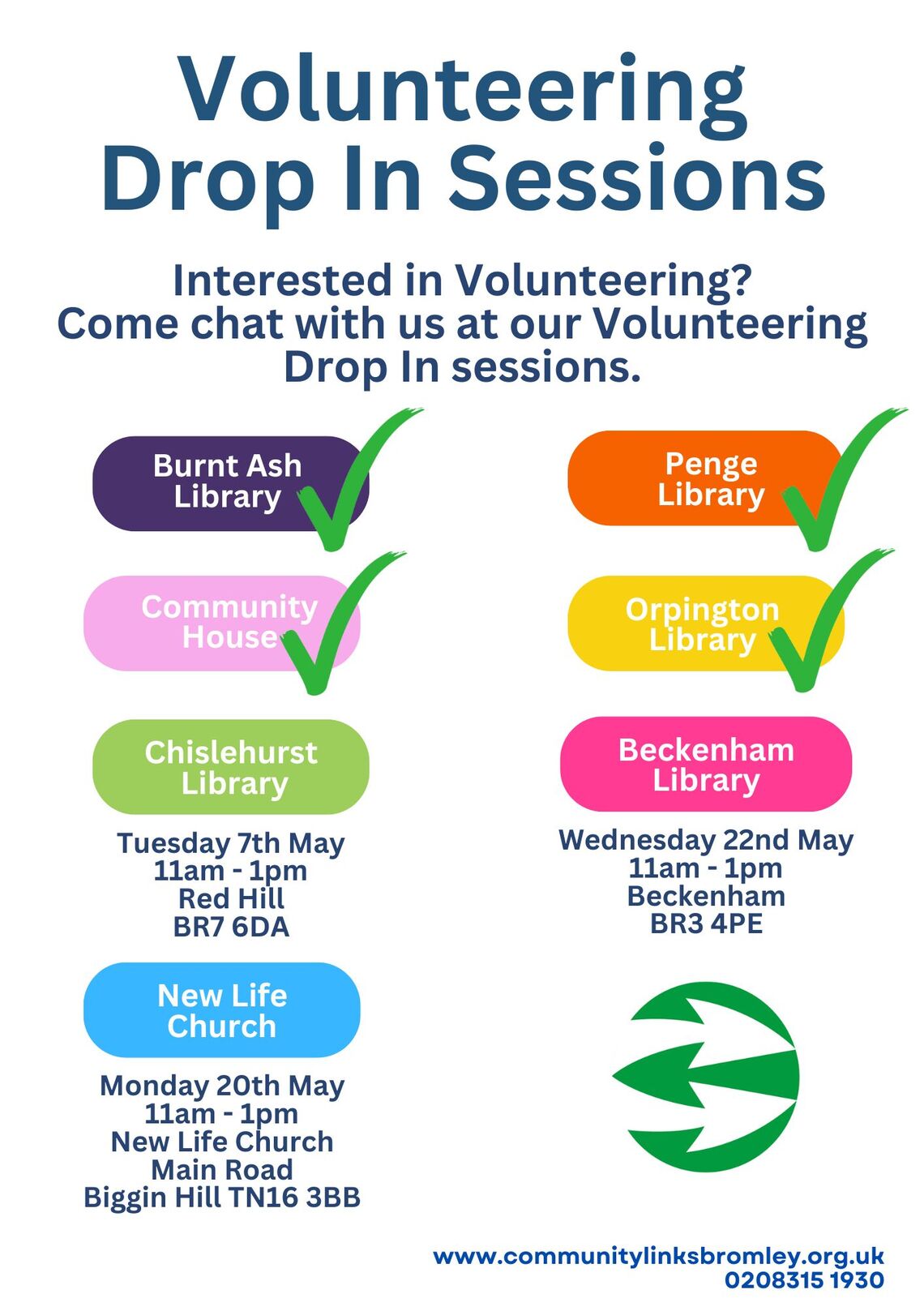 Volunteering Drop In Sessions

Interested in Volunteering?
Come chat with us at our Volunteering Drop In sessions.

Burnt Ash Library

Community House

Chislehurst Library

Tuesday 7th May
11am - 1pm
Red Hill
BR7 6DA

New Life Church

Monday 20th May
11am - 1pm
New Life Church
Main Road
Biggin Hill TN16 3BB

Penge Library

Orpington Library

Beckenham Library

Wednesday 22nd May
11am - 1pm
Beckenham
BR3 4PE

www.communitylinksbromley.org.uk
0208315 1930